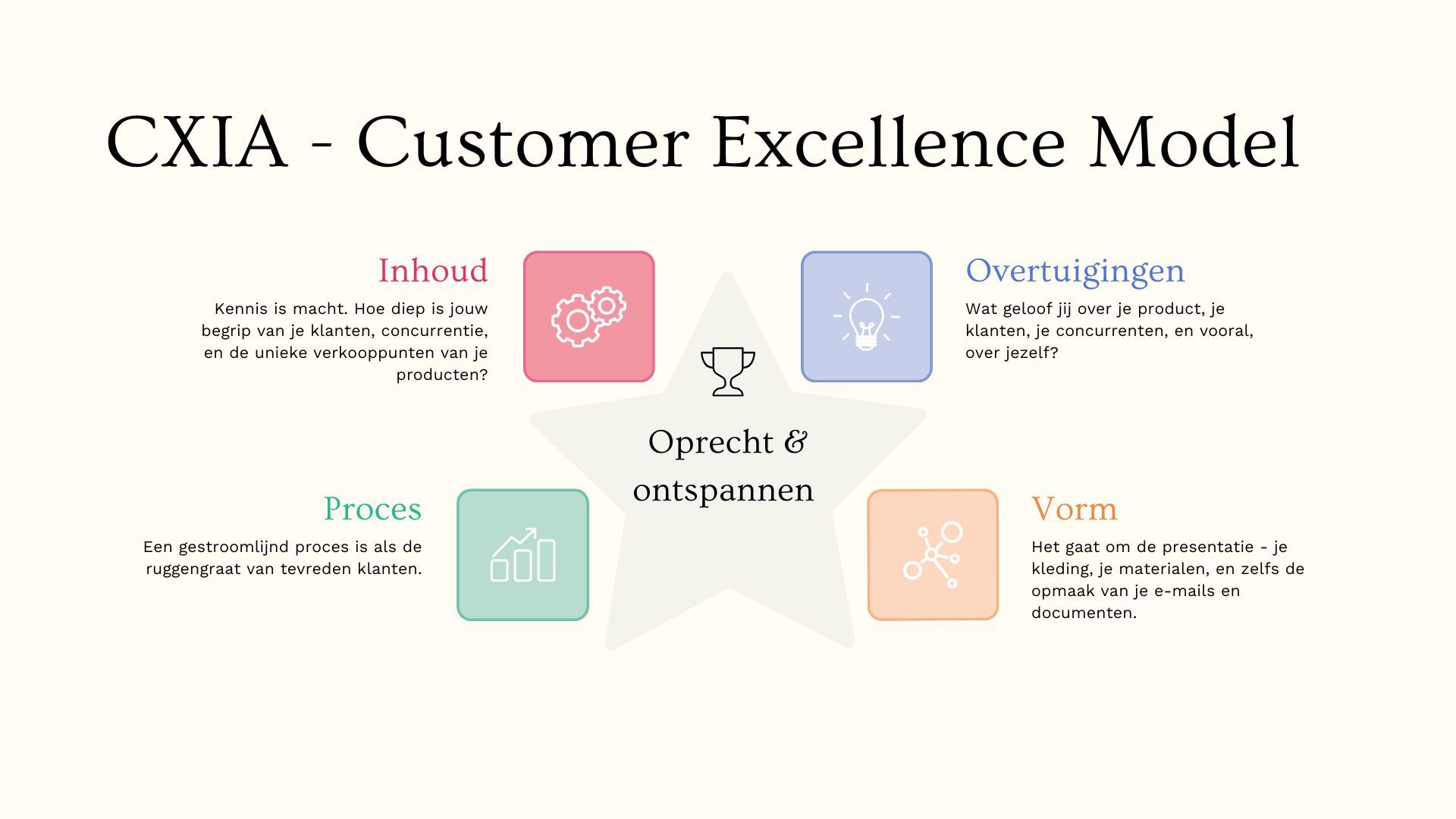 CXIA - Customer Excellence Model

Inhoud

Kennis is macht. Hoe diep is jouw begrip van je klanten, concurrentie, en de unieke verkooppunten van je producten?

Overtuigingen

Wat geloof jij over je product, je klanten, je concurrenten, en vooral, over jezelf?

Oprecht & ontspannen

Proces

Een gestroomlijnd proces is als de ruggengraat van tevreden klanten.

Vorm

Het gaat om de presentatie - je kleding, je materialen, en zelfs de opmaak van je e-mails en documenten.